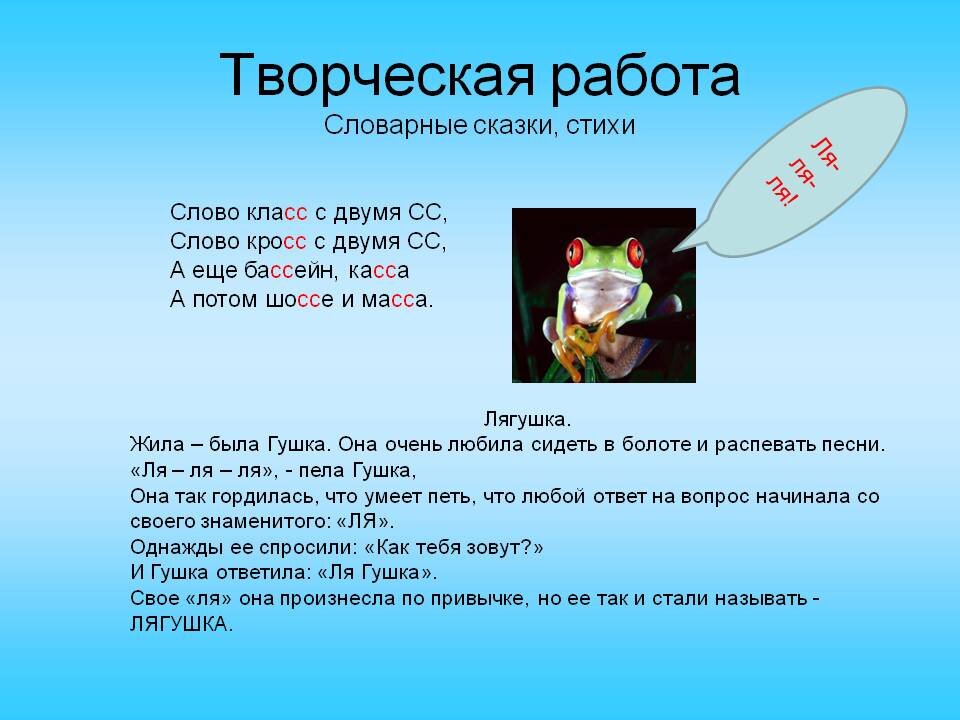 Творческая работа

Словарные сказки, стихи

Ля-ля-ля!

Слово класс с двумя СС,
Слово кросс с двумя СС,
А еще бассейн, касса
А потом шоссе и масса.

Лягушка.

Жила – была Гушка. Она очень любила сидеть в болоте и распевать песни.
«Ля – ля – ля», - пела Гушка,
Она так гордилась, что умеет петь, что любой ответ на вопрос начинала со своего знаменитого: «ЛЯ».
Однажды ее спросили: «Как тебя зовут?»
И Гушка ответила: «Ля Гушка».
Свое «ля» она произнесла по привычке, но ее так и стали называть - ЛЯГУШКА.